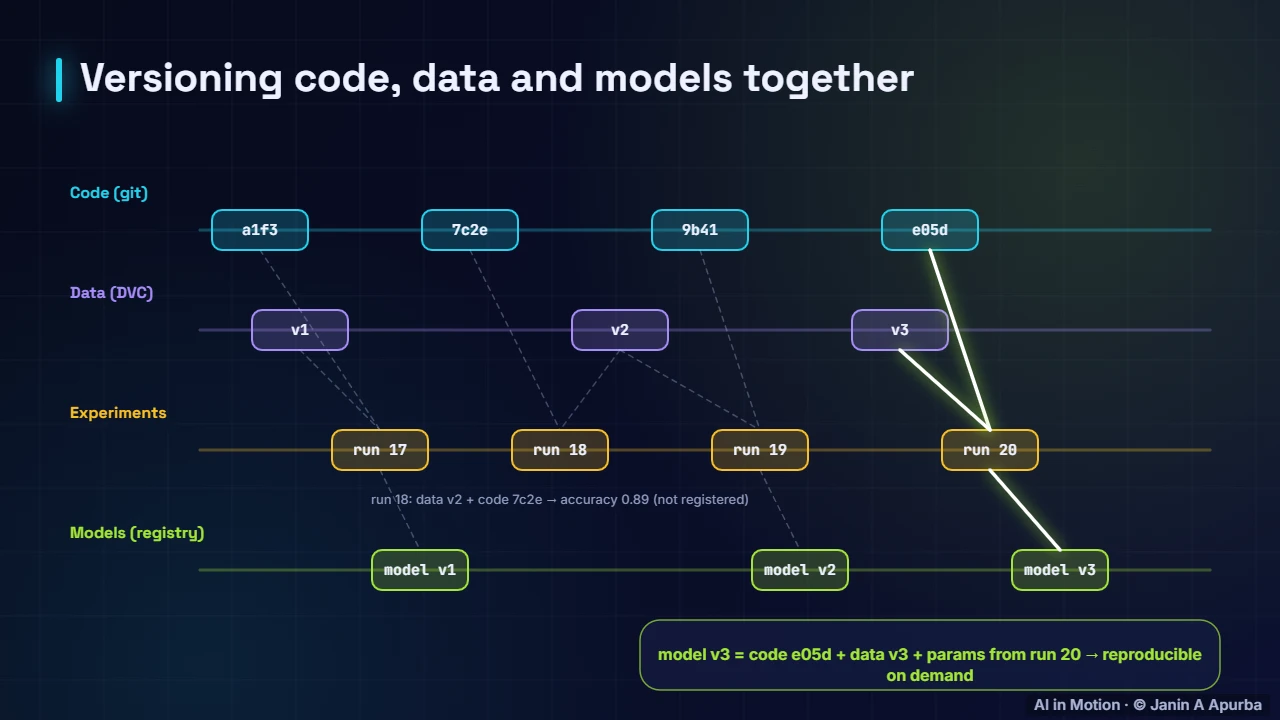 Versioning code, data and models together

Code (git)

a1f3

7c2e

9b41

e05d

Data (DVC)

v1

v2

v3

Experiments

run 17

run 18

run 19

run 20

run 18: data v2 + code 7c2e → accuracy 0.89 (not registered)

Models (registry)

model v1

model v2

model v3

model v3 = code e05d + data v3 + params from run 20 → reproducible on demand

AI in Motion · © Janin A Apurba